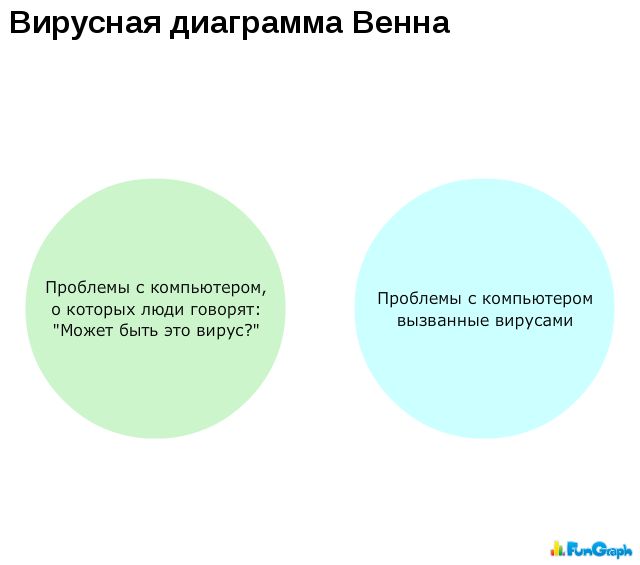 Вирусная диаграмма Венна

Проблемы с компьютером, о которых люди говорят: "Может быть это вирус?"

Проблемы с компьютером вызванные вирусами

FunGraph